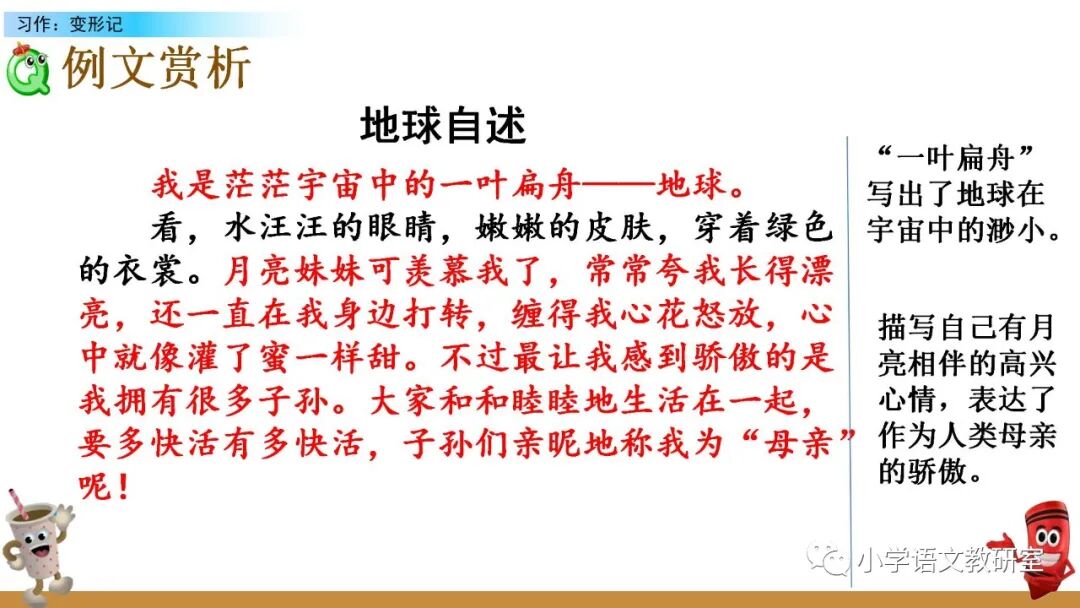 习作：变形记

例文赏析

地球自述

我是茫茫宇宙中的一叶扁舟——地球。

看，水汪汪的眼睛，嫩嫩的皮肤，穿着绿色的衣裳。月亮妹妹可羡慕我了，常常夸我长得漂亮，还一直在我身边打转，缠得我心花怒放，心中就像灌了蜜一样甜。不过最让我感到骄傲的是我拥有很多子孙。大家和和睦睦地生活在一起，要多快活有多快活，子孙们亲昵地称我为“母亲”呢！

“一叶扁舟”写出了地球在宇宙中的渺小。

描写自己有月亮相伴的高兴心情，表达了作为人类母亲的骄傲。

小学语文教研室